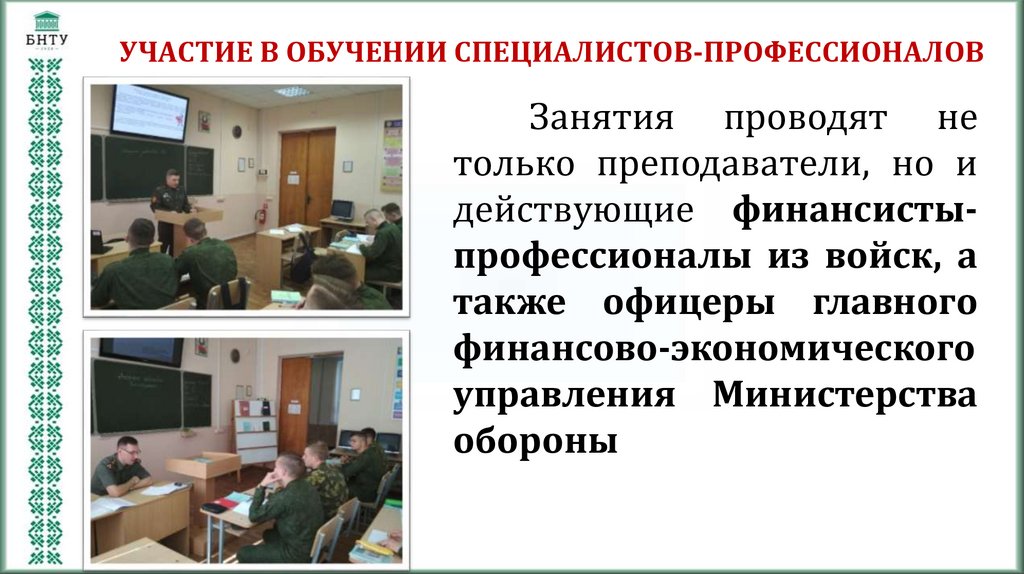 БНТУ

УЧАСТИЕ В ОБУЧЕНИИ СПЕЦИАЛИСТОВ-ПРОФЕССИОНАЛОВ

Занятия проводят не только преподаватели, но и действующие финансисты-профессионалы из войск, а также офицеры главного финансово-экономического управления Министерства обороны